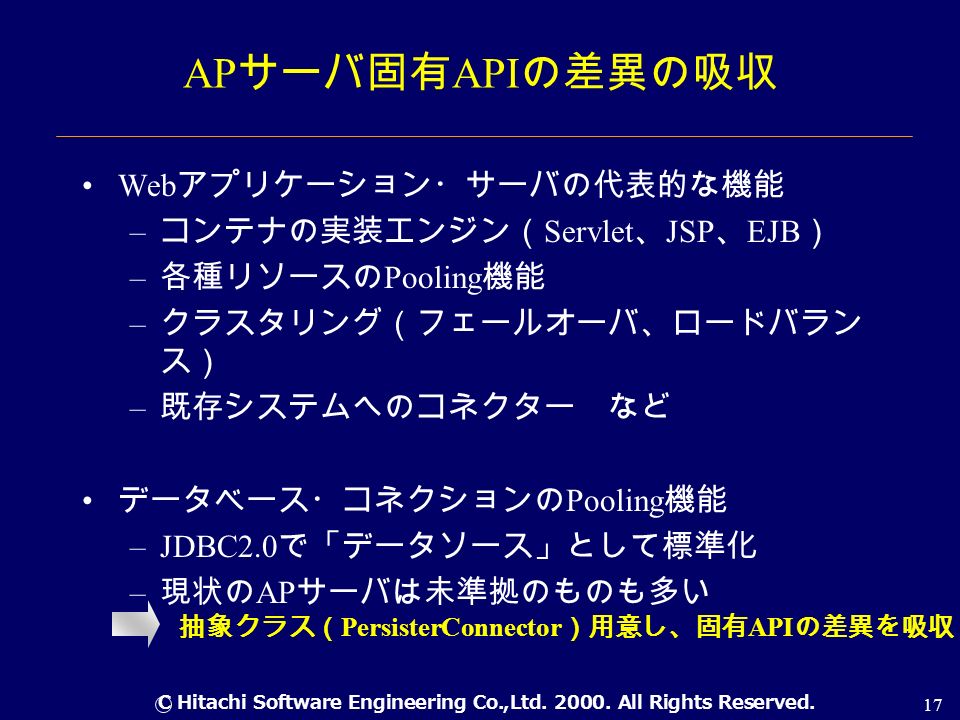 APサーバ固有APIの差異の吸収

• Webアプリケーション・サーバの代表的な機能
– コンテナの実装エンジン（Servlet、JSP、EJB）
– 各種リソースのPooling機能
– クラスタリング（フェールオーバ、ロードバランス）
– 既存システムへのコネクター　など

• データベース・コネクションのPooling機能
– JDBC2.0で「データソース」として標準化
– 現状のAPサーバは未準拠のものも多い

抽象クラス（PersisterConnector）用意し、固有APIの差異を吸収

© Hitachi Software Engineering Co.,Ltd. 2000. All Rights Reserved.

17